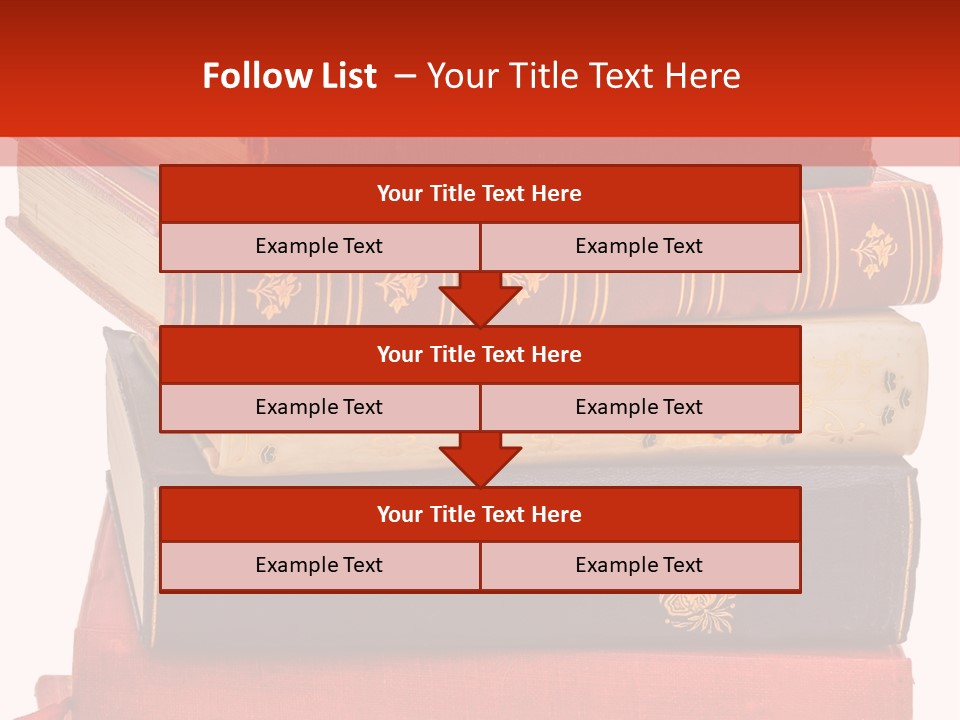 Follow List – Your Title Text Here

Your Title Text Here

Example Text

Example Text

Your Title Text Here

Example Text

Example Text

Your Title Text Here

Example Text

Example Text